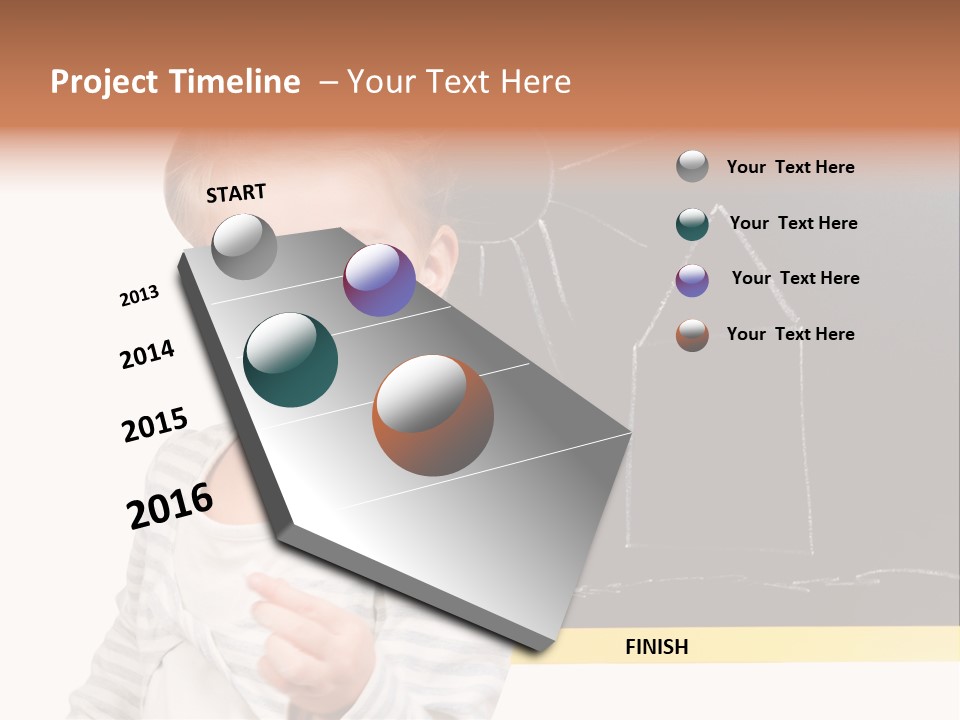 Project Timeline – Your Text Here

START

2013

2014

2015

2016

Your Text Here

Your Text Here

Your Text Here

Your Text Here

FINISH